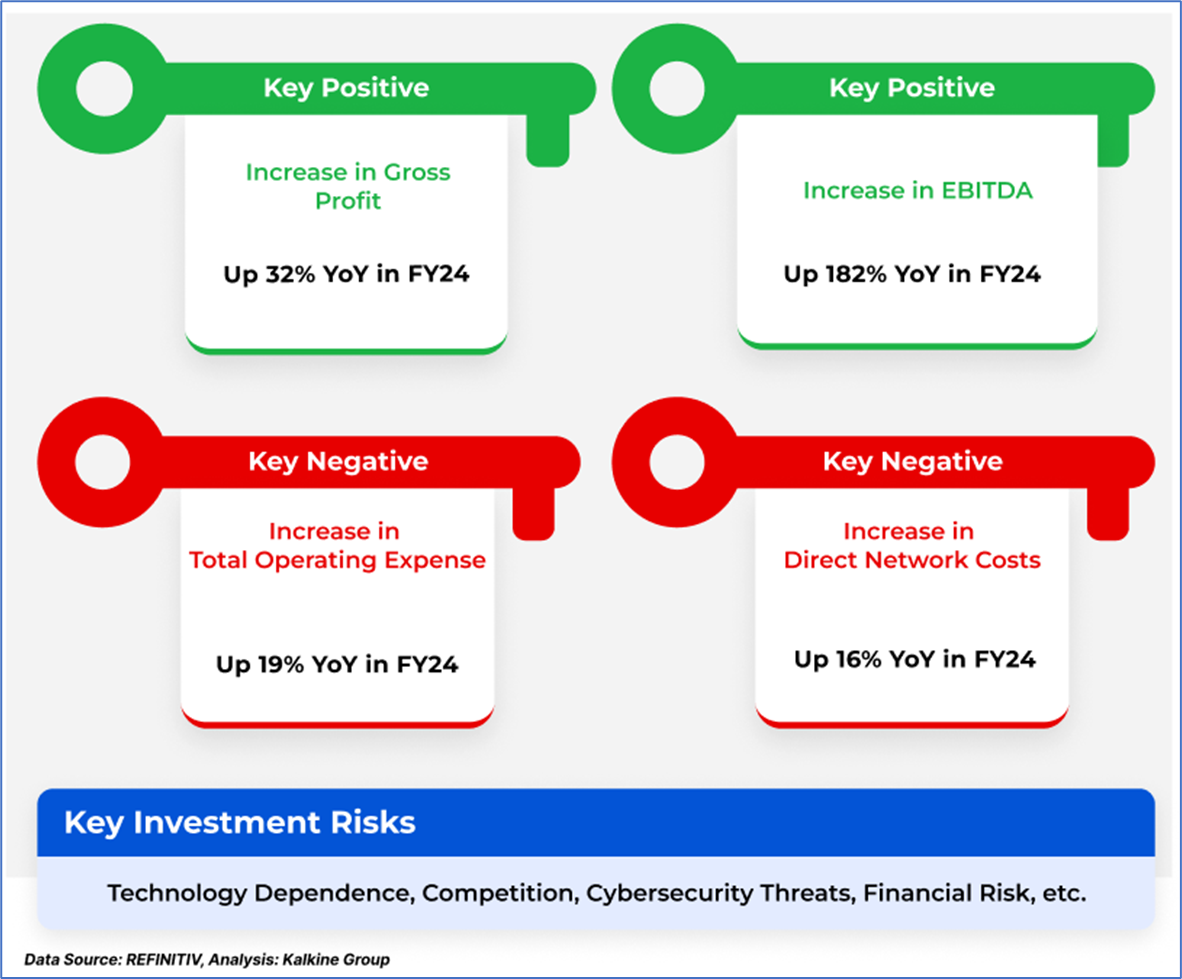 Key Positive

Increase in Gross Profit

Up 32% YoY in FY24

Key Positive

Increase in EBITDA

Up 182% YoY in FY24

Key Negative

Increase in Total Operating Expense

Up 19% YoY in FY24

Key Negative

Increase in Direct Network Costs

Up 16% YoY in FY24

Key Investment Risks

Technology Dependence, Competition, Cybersecurity Threats, Financial Risk, etc.

Data Source: REFINITIV, Analysis: Kalkine Group